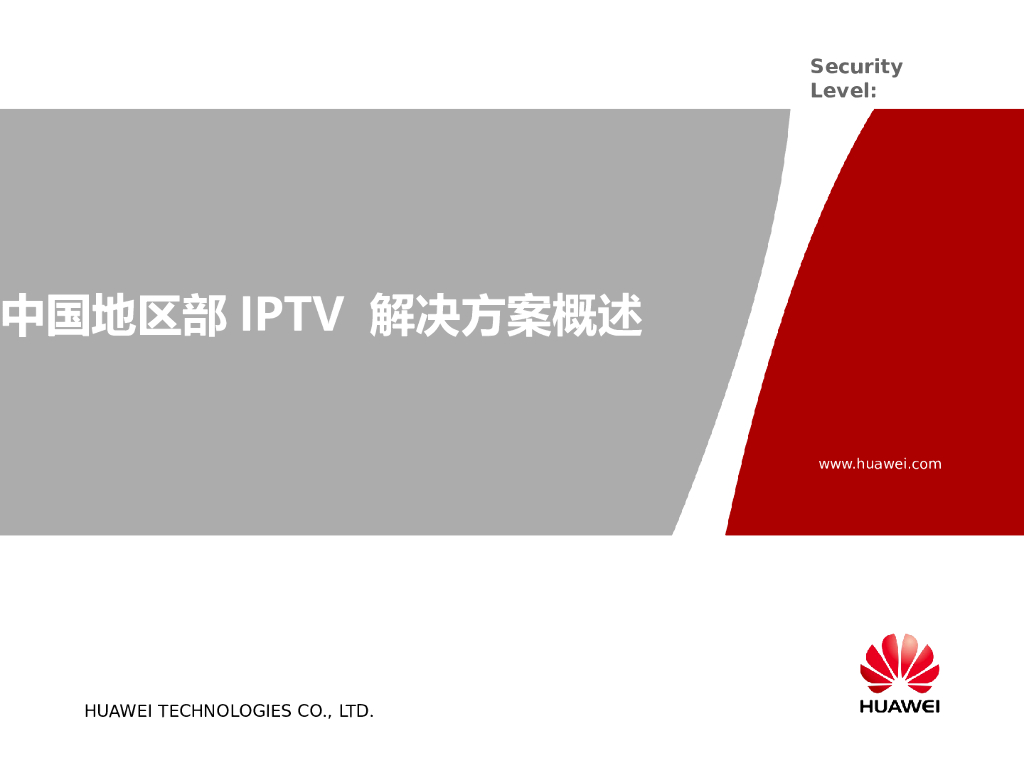 Security Level:

中国地区部 IPTV 解决方案概述

www.huawei.com

HUAWEI TECHNOLOGIES CO., LTD.

HUAWEI